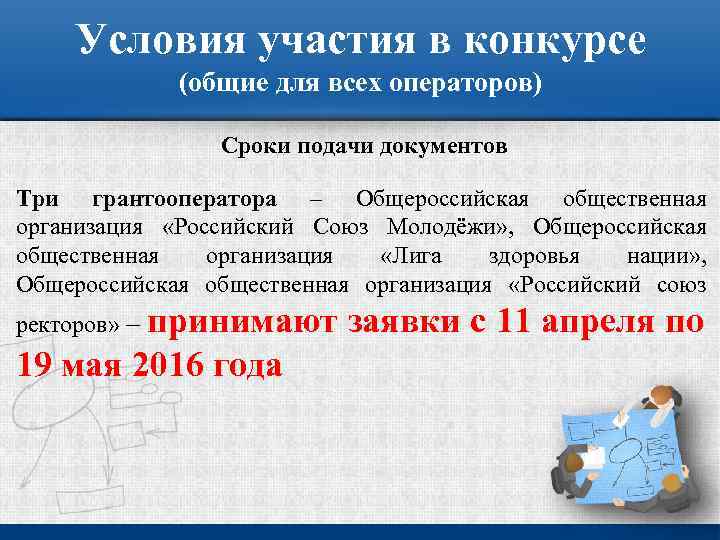 Условия участия в конкурсе
(общие для всех операторов)

Сроки подачи документов

Три грантооператора – Общероссийская общественная организация «Российский Союз Молодёжи», Общероссийская общественная организация «Лига здоровья нации», Общероссийская общественная организация «Российский союз ректоров» – принимают заявки с 11 апреля по 19 мая 2016 года